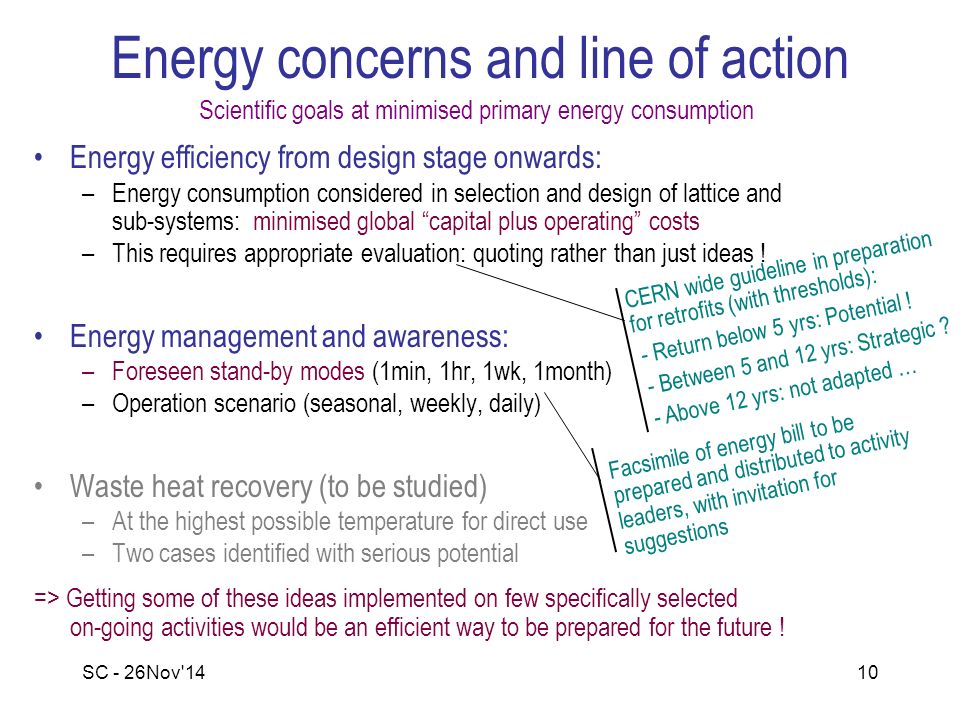 Energy concerns and line of action

Scientific goals at minimised primary energy consumption

• Energy efficiency from design stage onwards:
– Energy consumption considered in selection and design of lattice and sub-systems: minimised global “capital plus operating” costs
– This requires appropriate evaluation: quoting rather than just ideas !

CERN wide guideline in preparation for retrofits (with thresholds):
- Return below 5 yrs: Potential !
- Between 5 and 12 yrs: Strategic ?
- Above 12 yrs: not adapted …

• Energy management and awareness:
– Foreseen stand-by modes (1min, 1hr, 1wk, 1month)
– Operation scenario (seasonal, weekly, daily)

Facsimile of energy bill to be prepared and distributed to activity leaders, with invitation for suggestions

• Waste heat recovery (to be studied)
– At the highest possible temperature for direct use
– Two cases identified with serious potential

=> Getting some of these ideas implemented on few specifically selected on-going activities would be an efficient way to be prepared for the future !

SC - 26Nov'14

10